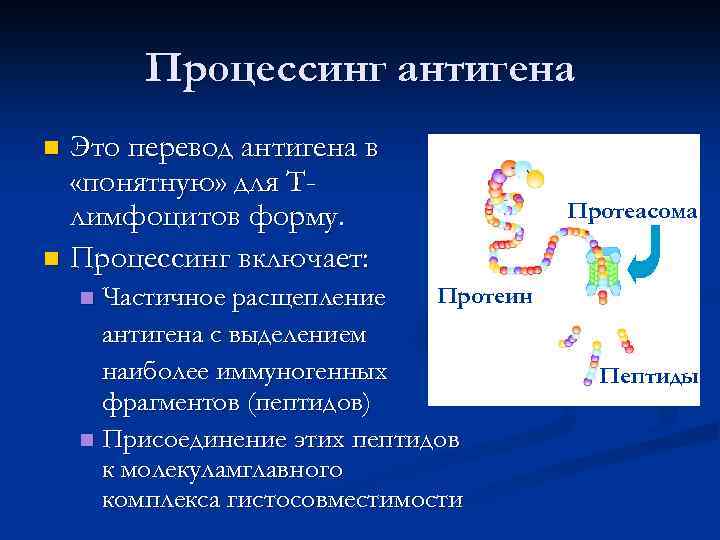 Процессинг антигена

Это перевод антигена в «понятную» для Т-лимфоцитов форму.

Процессинг включает:

Частичное расщепление антигена с выделением наиболее иммуногенных фрагментов (пептидов)

Присоединение этих пептидов к молекуламглавного комплекса гистосовместимости

Протеасома

Протеин

Пептиды